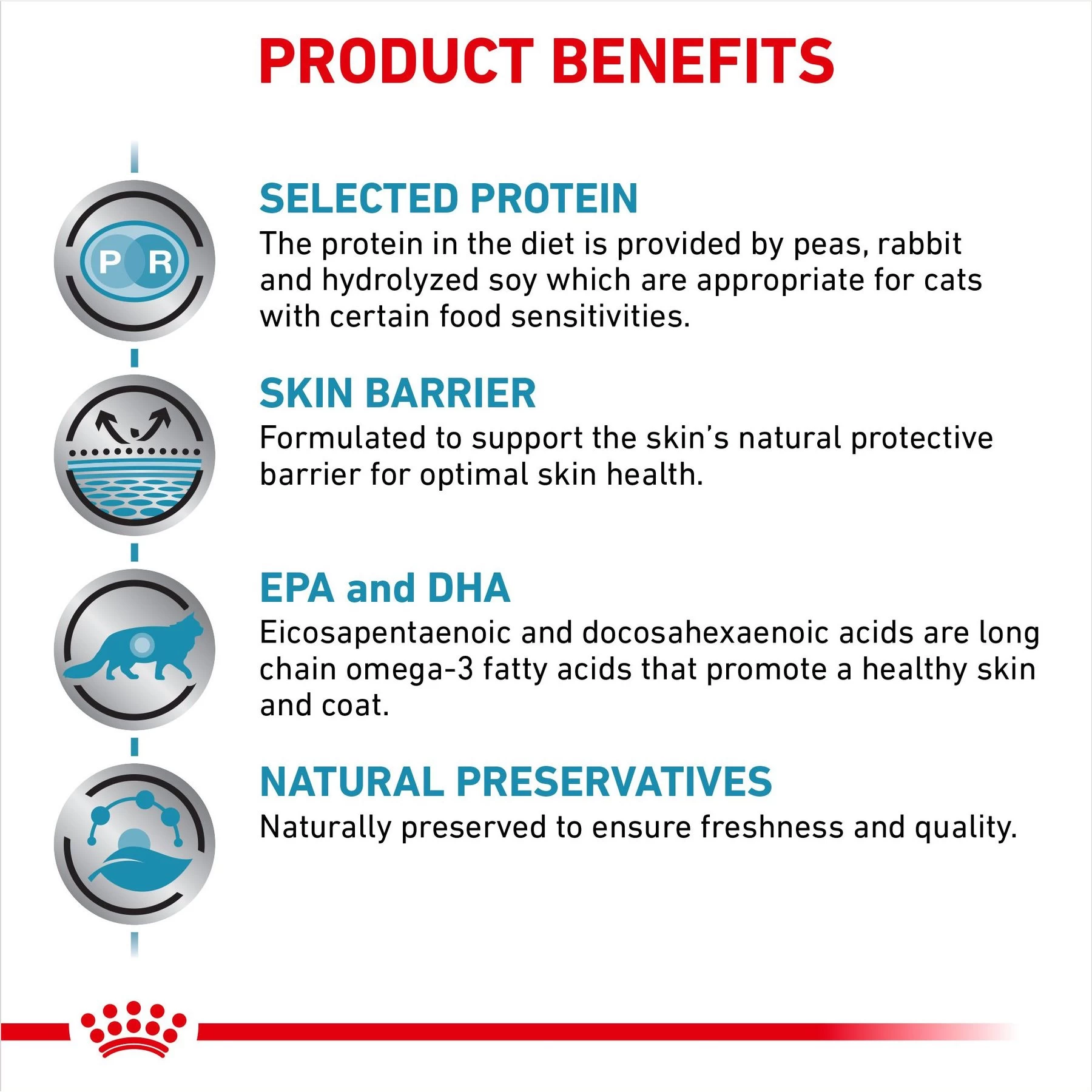 PRODUCT BENEFITS

P R

SELECTED PROTEIN
The protein in the diet is provided by peas, rabbit and hydrolyzed soy which are appropriate for cats with certain food sensitivities.

SKIN BARRIER
Formulated to support the skin's natural protective barrier for optimal skin health.

EPA and DHA
Eicosapentaenoic and docosahexaenoic acids are long chain omega-3 fatty acids that promote a healthy skin and coat.

NATURAL PRESERVATIVES
Naturally preserved to ensure freshness and quality.